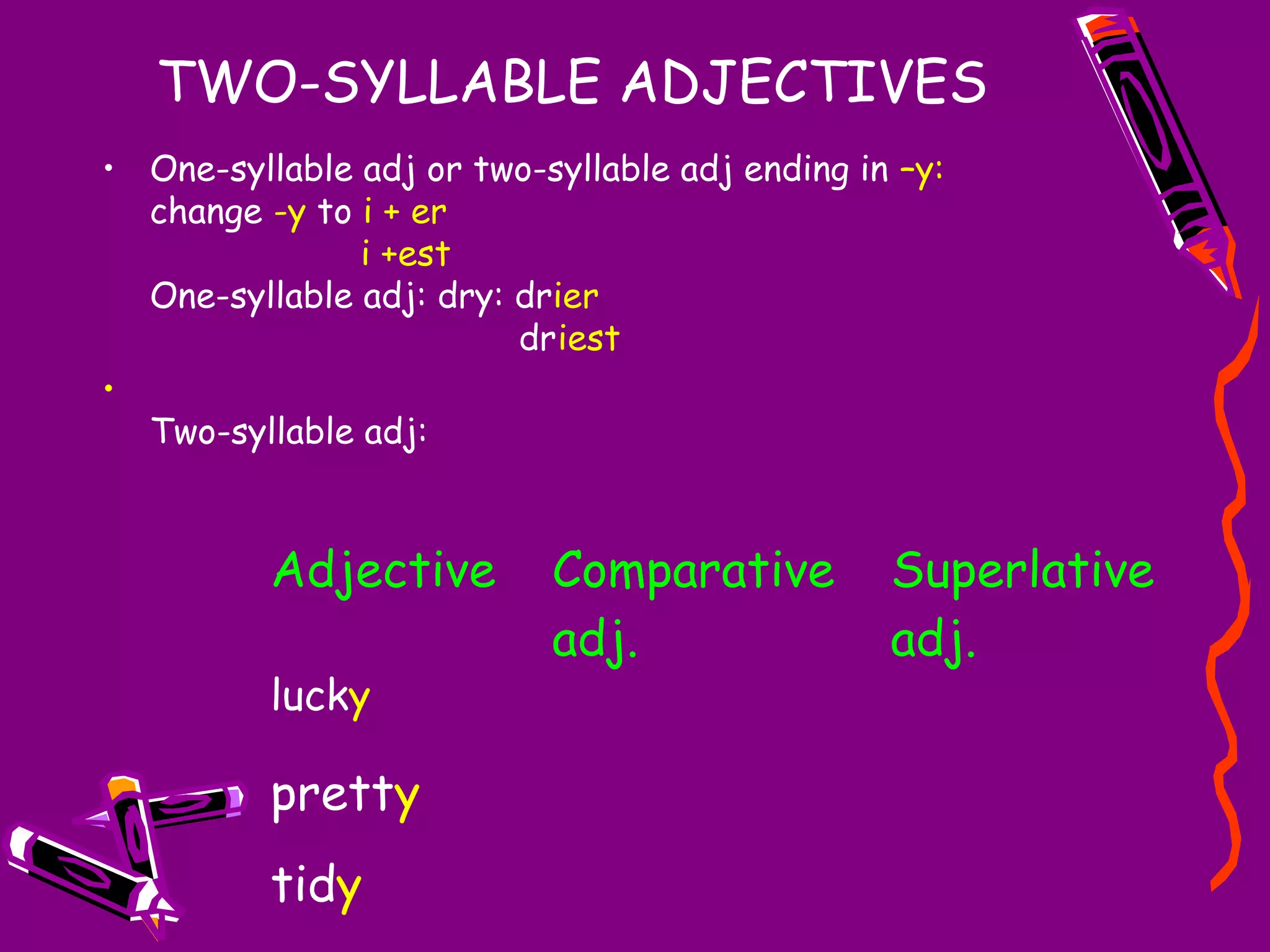 TWO-SYLLABLE ADJECTIVES

• One-syllable adj or two-syllable adj ending in –y: change -y to i + er
i +est
One-syllable adj: dry: drier
driest

•

Two-syllable adj:

| Adjective | Comparative adj. | Superlative adj. |
|---|---|---|
| lucky | | |
| pretty | | |
| tidy | | |